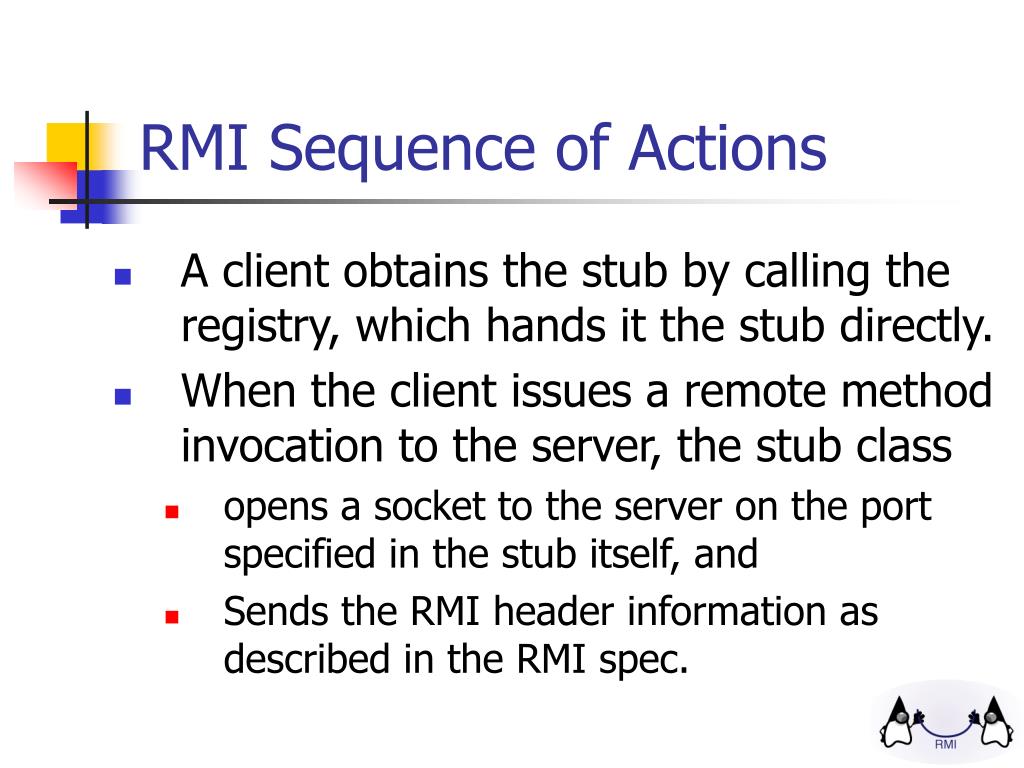 RMI Sequence of Actions

- A client obtains the stub by calling the registry, which hands it the stub directly.
- When the client issues a remote method invocation to the server, the stub class
  - opens a socket to the server on the port specified in the stub itself, and
  - Sends the RMI header information as described in the RMI spec.

RMI